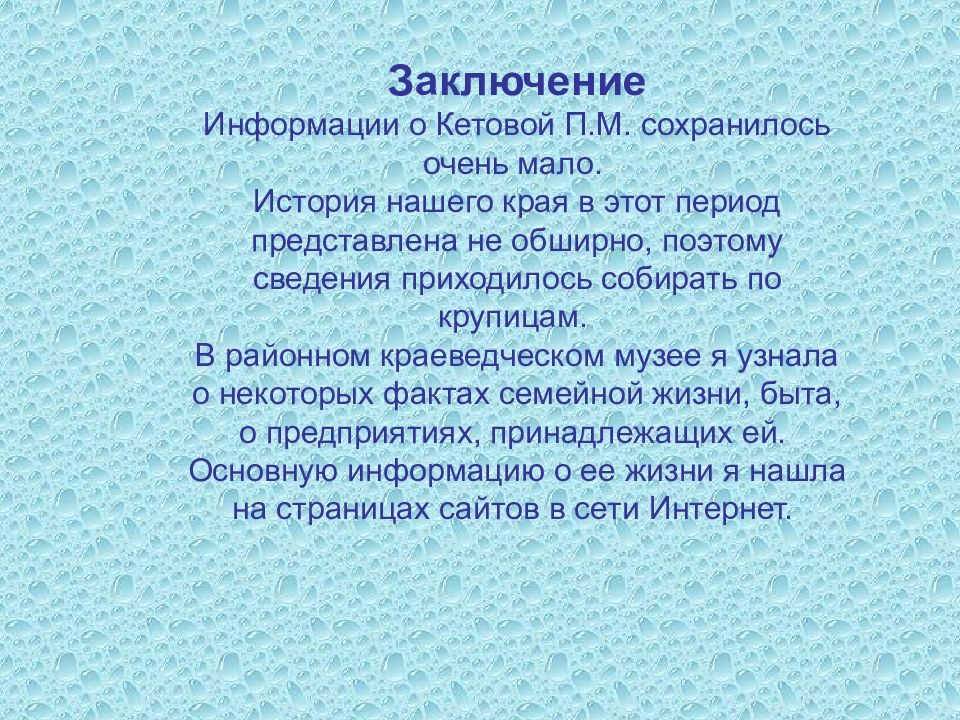 Заключение

Информации о Кетовой П.М. сохранилось очень мало.

История нашего края в этот период представлена не обширно, поэтому сведения приходилось собирать по крупицам.

В районном краеведческом музее я узнала о некоторых фактах семейной жизни, быта, о предприятиях, принадлежащих ей.

Основную информацию о ее жизни я нашла на страницах сайтов в сети Интернет.